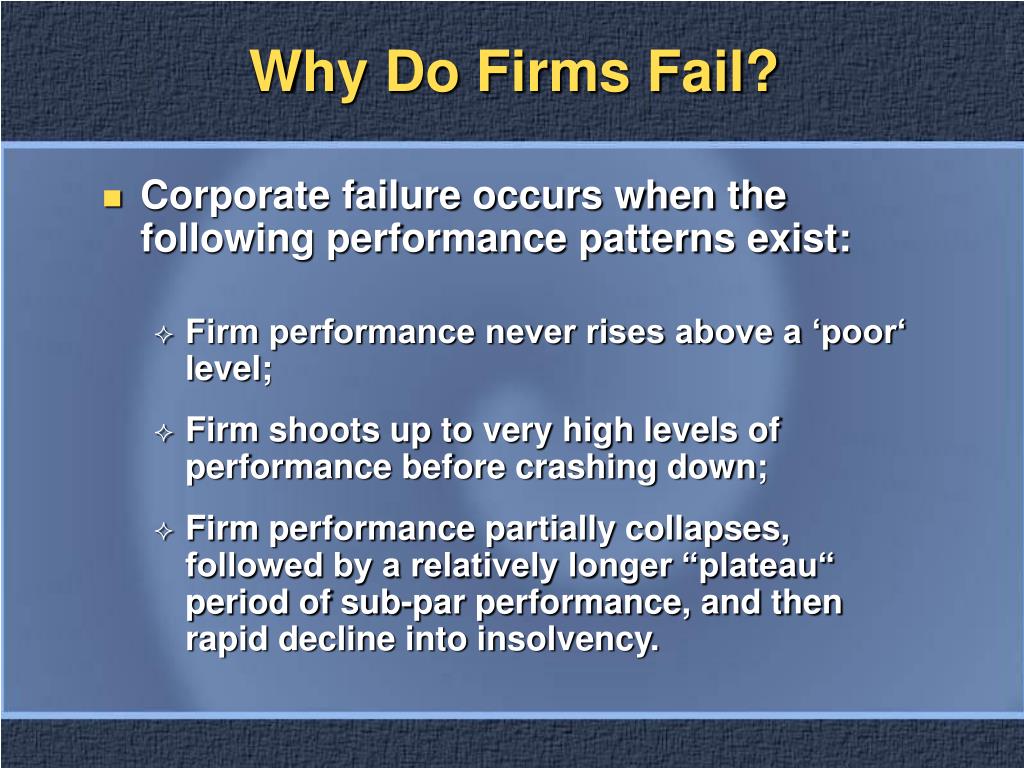 Why Do Firms Fail?

Corporate failure occurs when the following performance patterns exist:

Firm performance never rises above a ‘poor‘ level;

Firm shoots up to very high levels of performance before crashing down;

Firm performance partially collapses, followed by a relatively longer “plateau“ period of sub-par performance, and then rapid decline into insolvency.